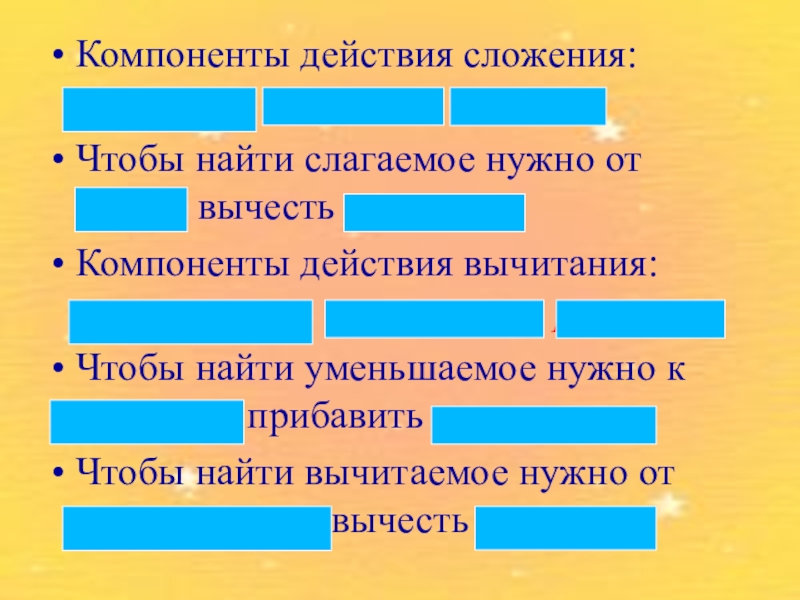 • Компоненты действия сложения:

• Чтобы найти слагаемое нужно от вычесть

• Компоненты действия вычитания:

• Чтобы найти уменьшаемое нужно к прибавить

• Чтобы найти вычитаемое нужно от вычесть